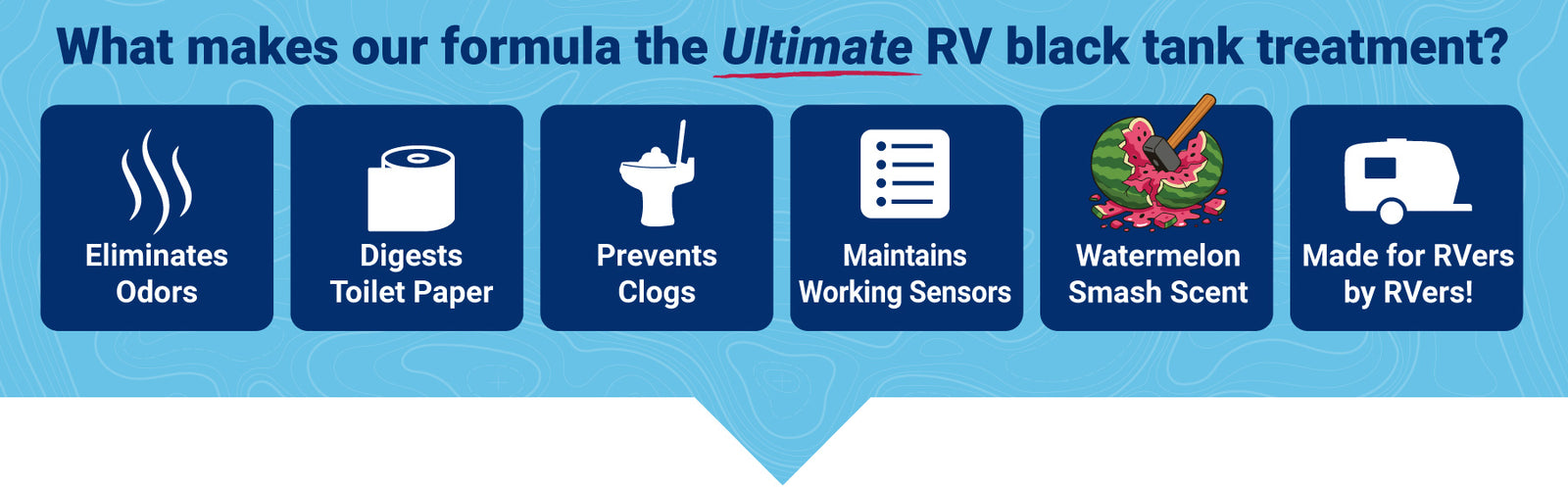 What makes our formula the Ultimate RV black tank treatment?

Eliminates Odors

Digests Toilet Paper

Prevents Clogs

Maintains Working Sensors

Watermelon Smash Scent

Made for RVers by RVers!